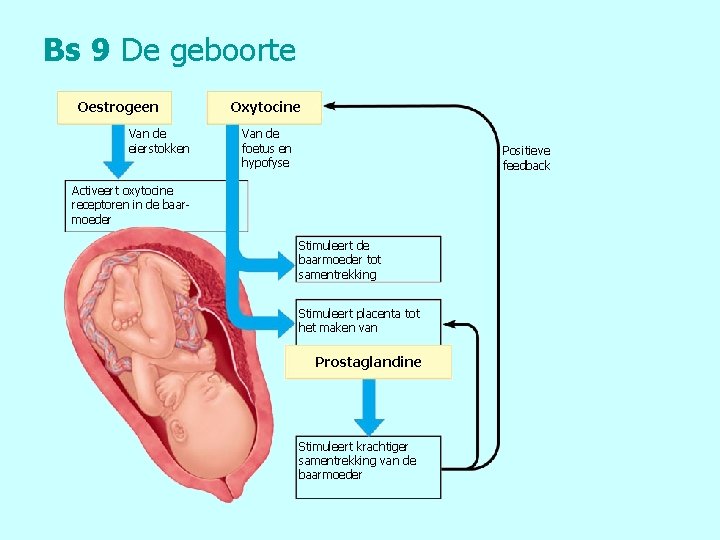 Bs 9 De geboorte

Oestrogeen

Van de eierstokken

Activeert oxytocine receptoren in de baarmoeder

Oxytocine

Van de foetus en hypofyse

Positieve feedback

Stimuleert de baarmoeder tot samentrekking

Stimuleert placenta tot het maken van

Prostaglandine

Stimuleert krachtiger samentrekking van de baarmoeder